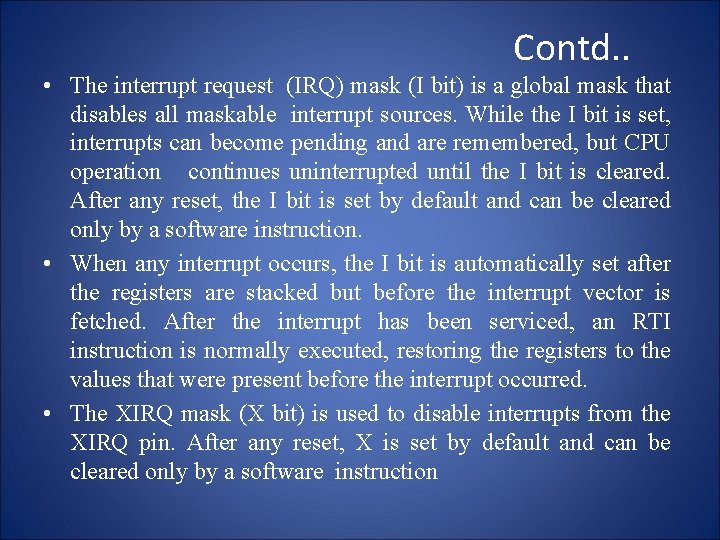 Contd..

• The interrupt request (IRQ) mask (I bit) is a global mask that disables all maskable interrupt sources. While the I bit is set, interrupts can become pending and are remembered, but CPU operation continues uninterrupted until the I bit is cleared. After any reset, the I bit is set by default and can be cleared only by a software instruction.

• When any interrupt occurs, the I bit is automatically set after the registers are stacked but before the interrupt vector is fetched. After the interrupt has been serviced, an RTI instruction is normally executed, restoring the registers to the values that were present before the interrupt occurred.

• The XIRQ mask (X bit) is used to disable interrupts from the XIRQ pin. After any reset, X is set by default and can be cleared only by a software instruction